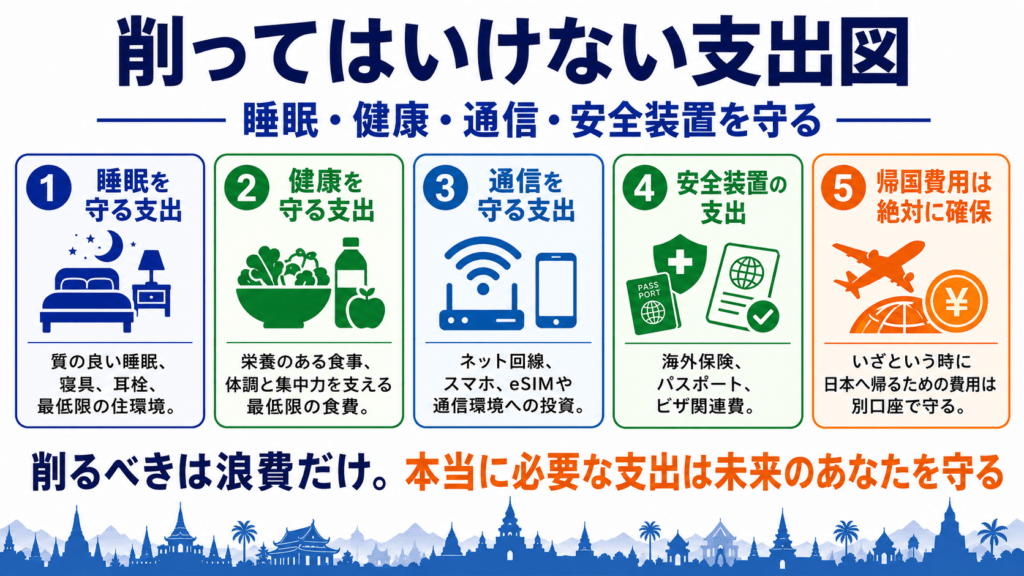 削ってはいけない支出図

睡眠・健康・通信・安全装置を守る

1 睡眠を守る支出

質の良い睡眠、寝具、耳栓、最低限の住環境。

2 健康を守る支出

栄養のある食事、体調と集中力を支える最低限の食費。

3 通信を守る支出

ネット回線、スマホ、eSIMや通信環境への投資。

4 安全装置の支出

PASS PORT

海外保険、パスポート、ビザ関連費。

5 帰国費用は絶対に確保

¥

いざという時に日本へ帰るための費用は別口座で守る。

削るべきは浪費だけ。本当に必要な支出は未来のあなたを守る